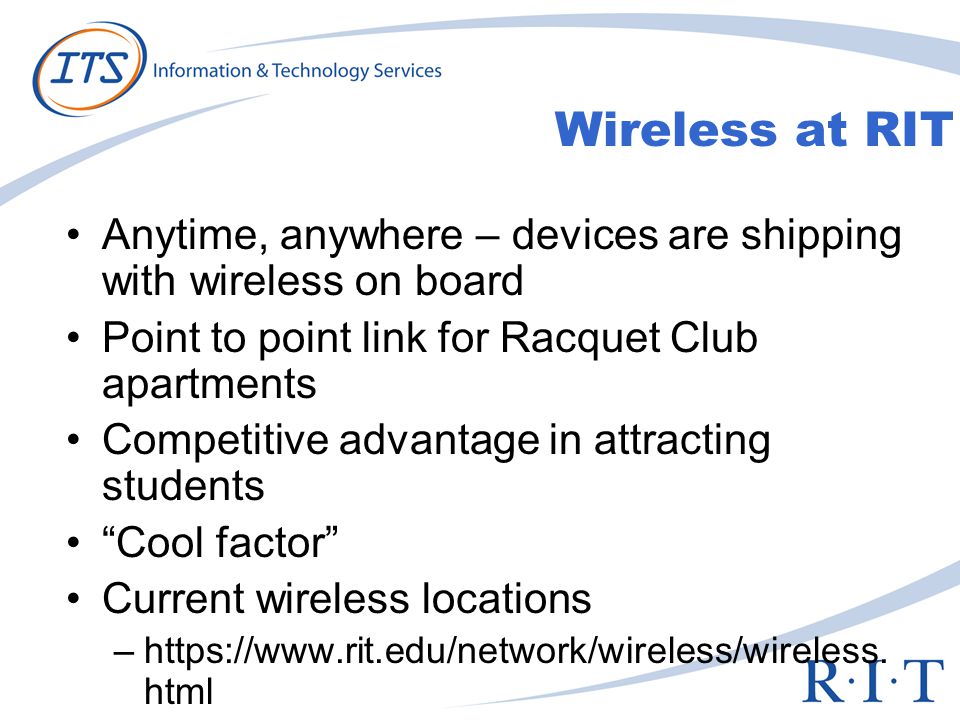 ITS Information & Technology Services

Wireless at RIT

• Anytime, anywhere – devices are shipping with wireless on board
• Point to point link for Racquet Club apartments
• Competitive advantage in attracting students
• “Cool factor”
• Current wireless locations
– https://www.rit.edu/network/wireless/wireless.html

R·I·T